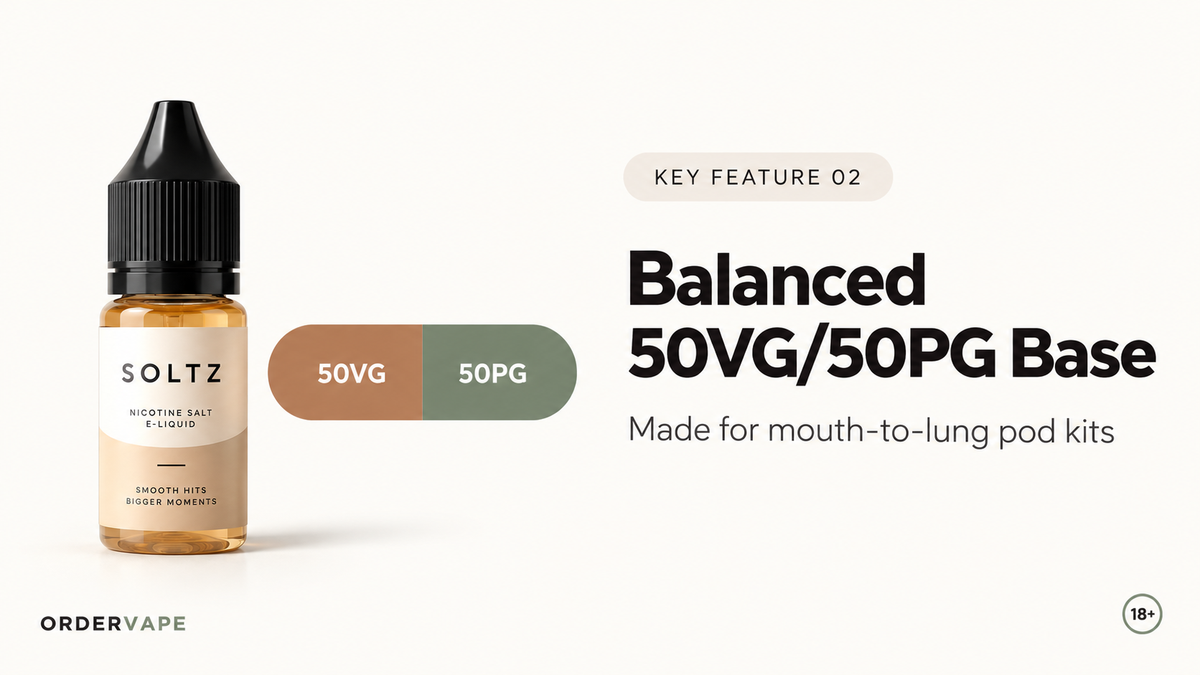 SOLTZ

NICOTINE SALT
E-LIQUID

SMOOTH HITS
BIGGER MOMENTS

50VG 50PG

KEY FEATURE 02

Balanced 50VG/50PG Base

Made for mouth-to-lung pod kits

ORDERVAPE

18+